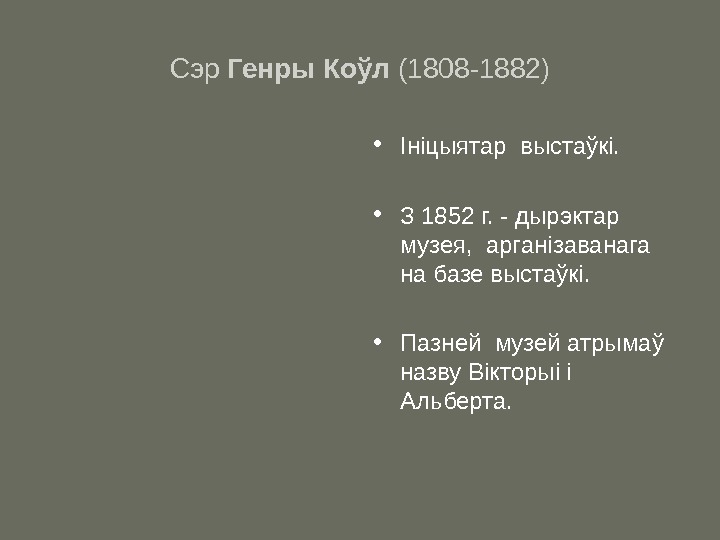 Сэр Генры Коўл (1808-1882)

• Ініцыятар выстаўкі.

• З 1852 г. - дырэктар музея, арганізаванага на базе выстаўкі.

• Пазней музей атрымаў назву Вікторыі і Альберта.